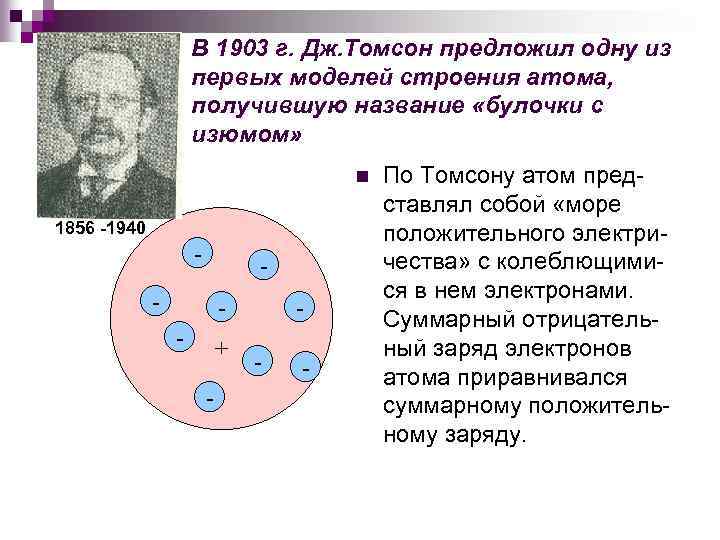 В 1903 г. Дж.Томсон предложил одну из первых моделей строения атома, получившую название «булочки с изюмом»

1856 -1940

- - - - - - - + - - -

■ По Томсону атом представлял собой «море положительного электричества» с колеблющимися в нем электронами. Суммарный отрицательный заряд электронов атома приравнивался суммарному положительному заряду.